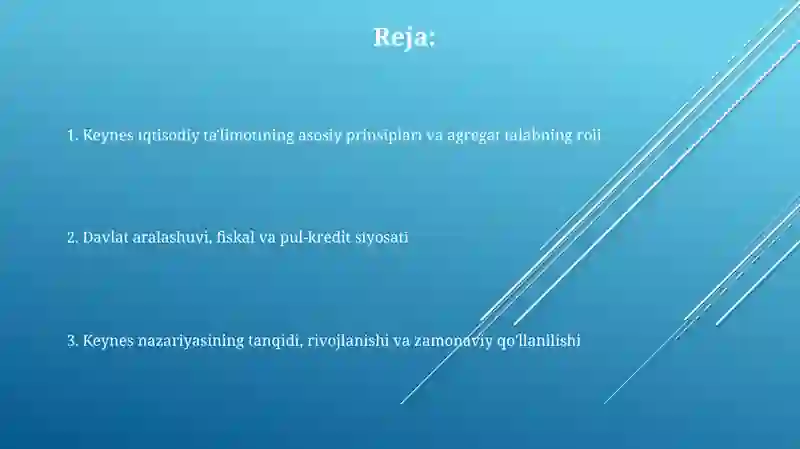 Reja:

1. Keynes iqtisodiy ta'limotining asosiy prinsiplari va agregat talabning roli

2. Davlat aralashuvi, fiskal va pul-kredit siyosati

3. Keynes nazariyasining tanqidi, rivojlanishi va zamonaviy qo'llanilishi